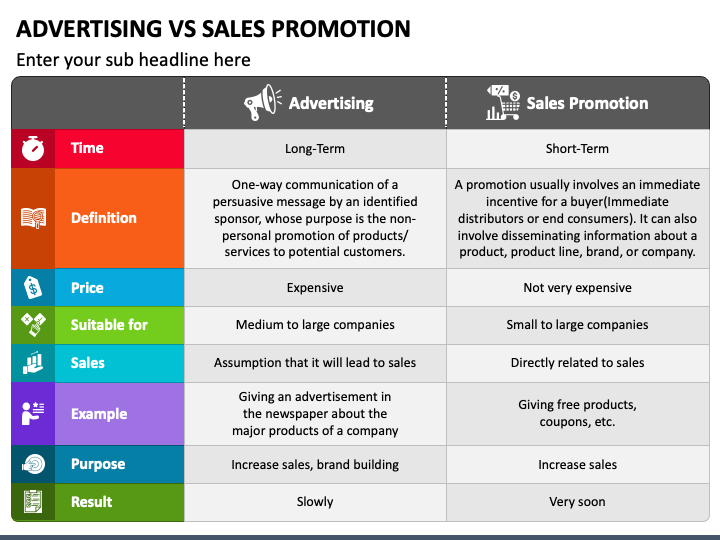 ADVERTISING VS SALES PROMOTION

Enter your sub headline here

| | Advertising | Sales Promotion |
|---|---|---|
| Time | Long-Term | Short-Term |
| Definition | One-way communication of a persuasive message by an identified sponsor, whose purpose is the non-personal promotion of products/ services to potential customers. | A promotion usually involves an immediate incentive for a buyer(Immediate distributors or end consumers). It can also involve disseminating information about a product, product line, brand, or company. |
| Price | Expensive | Not very expensive |
| Suitable for | Medium to large companies | Small to large companies |
| Sales | Assumption that it will lead to sales | Directly related to sales |
| Example | Giving an advertisement in the newspaper about the major products of a company | Giving free products, coupons, etc. |
| Purpose | Increase sales, brand building | Increase sales |
| Result | Slowly | Very soon |